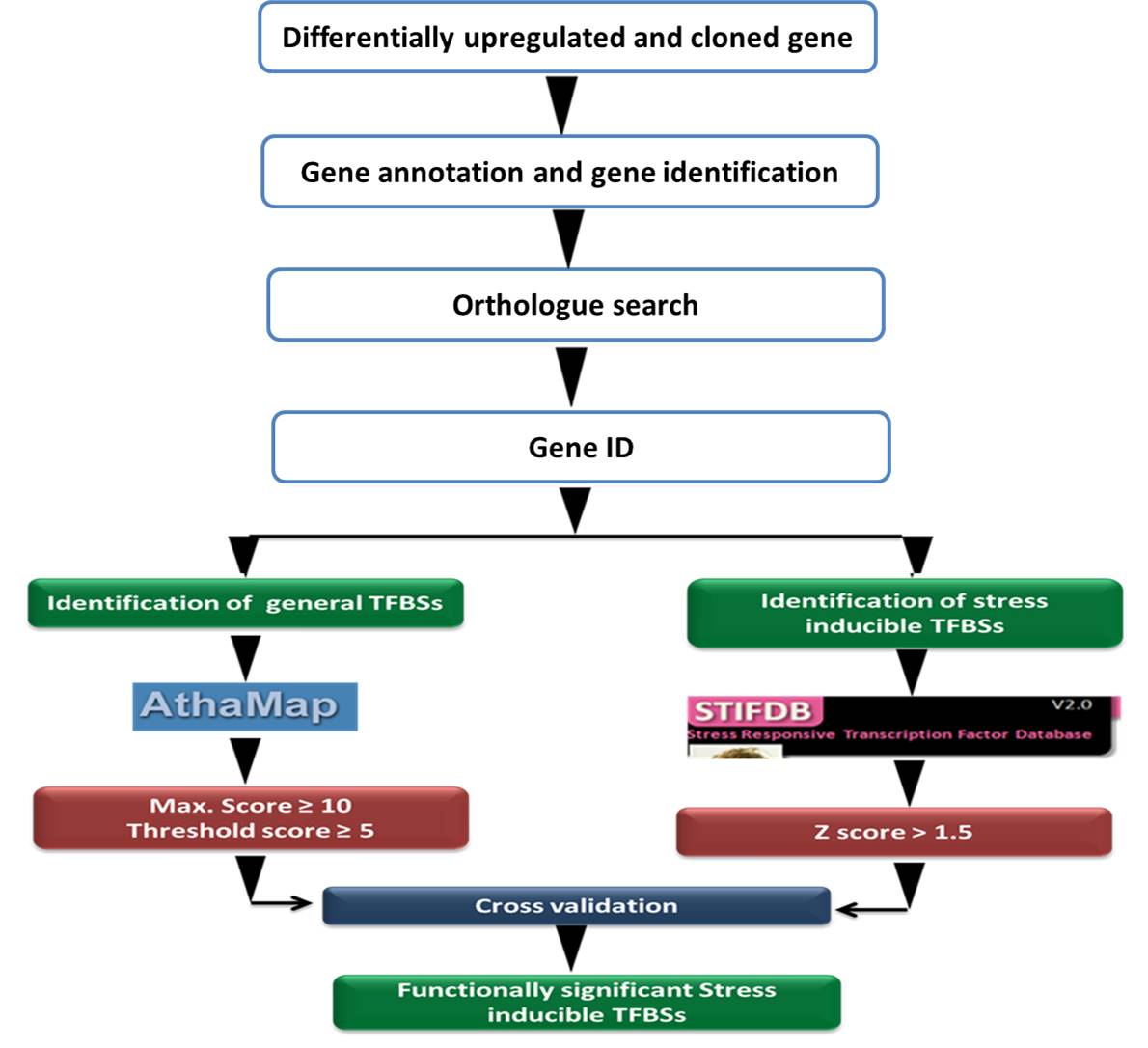 Differentially upregulated and cloned gene

Gene annotation and gene identification

Orthologue search

Gene ID

Identification of general TFBSs

AthaMap

Max. Score ≥ 10
Threshold score ≥ 5

Identification of stress inducible TFBSs

STIFDB V2.0
Stress Responsive Transcription Factor Database

Z score > 1.5

Cross validation

Functionally significant Stress inducible TFBSs